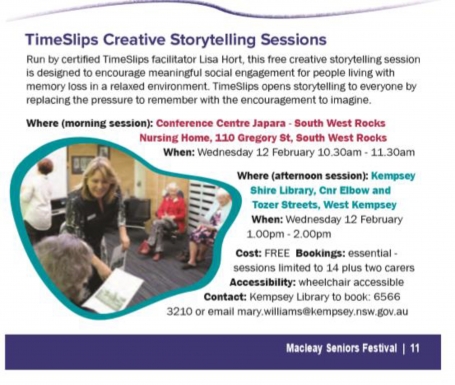 TimeSlips Creative Storytelling Sessions

Run by certified TimeSlips facilitator Lisa Hort, this free creative storytelling session is designed to encourage meaningful social engagement for people living with memory loss in a relaxed environment. TimeSlips opens storytelling to everyone by replacing the pressure to remember with the encouragement to imagine.

Where (morning session): Conference Centre Japara - South West Rocks Nursing Home, 110 Gregory St, South West Rocks
When: Wednesday 12 February 10.30am - 11.30am

Where (afternoon session): Kempsey Shire Library, Cnr Elbow and Tozer Streets, West Kempsey
When: Wednesday 12 February 1.00pm - 2.00pm

Cost: FREE Bookings: essential - sessions limited to 14 plus two carers
Accessibility: wheelchair accessible
Contact: Kempsey Library to book: 6566 3210 or email mary.williams@kempsey.nsw.gov.au

Macleay Seniors Festival | 11